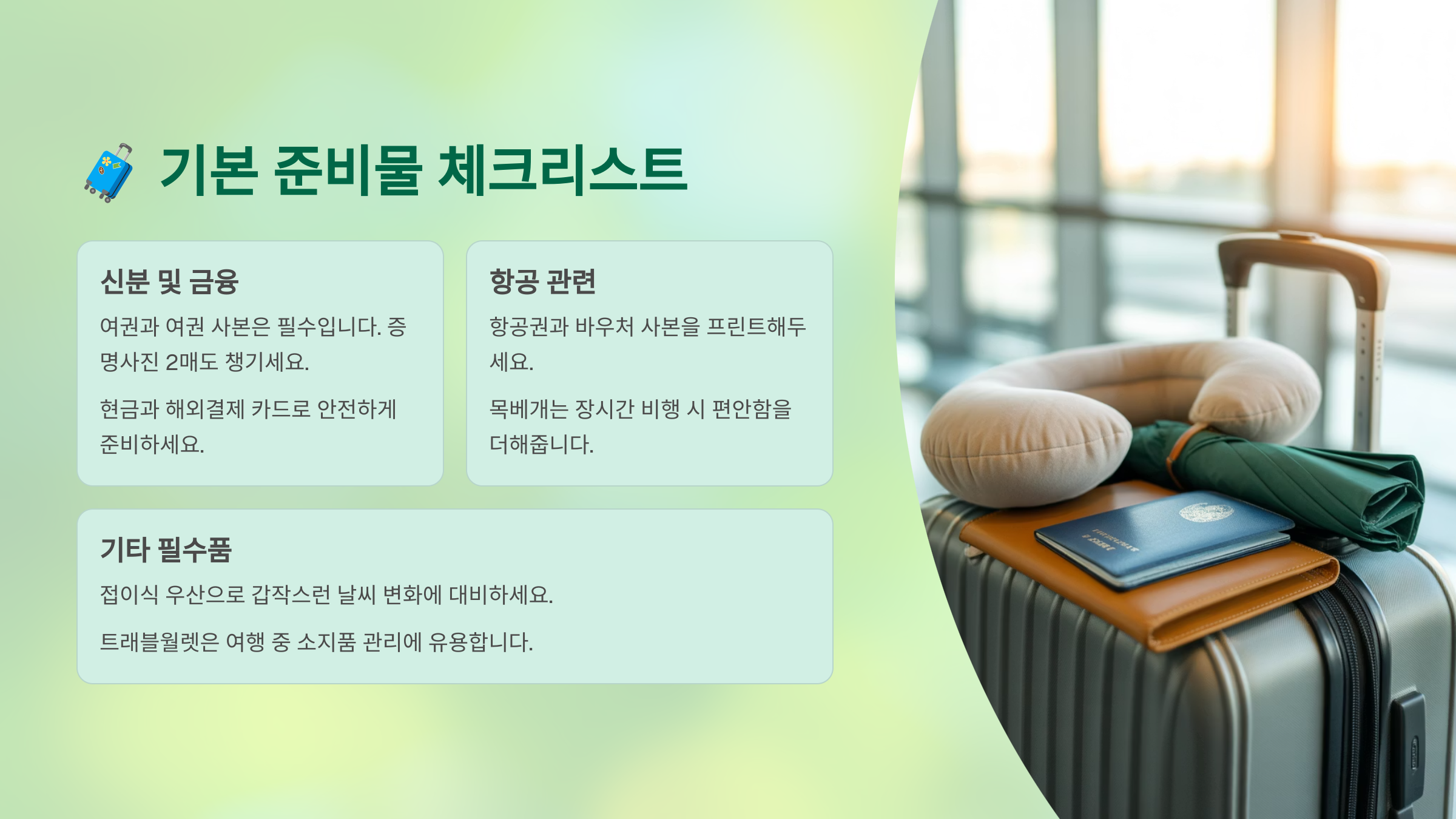 🧳 기본 준비물 체크리스트

신분 및 금융

여권과 여권 사본은 필수입니다. 증명사진 2매도 챙기세요.

현금과 해외결제 카드로 안전하게 준비하세요.

항공 관련

항공권과 바우처 사본을 프린트해두세요.

목베개는 장시간 비행 시 편안함을 더해줍니다.

기타 필수품

접이식 우산으로 갑작스런 날씨 변화에 대비하세요.

트래블월렛은 여행 중 소지품 관리에 유용합니다.